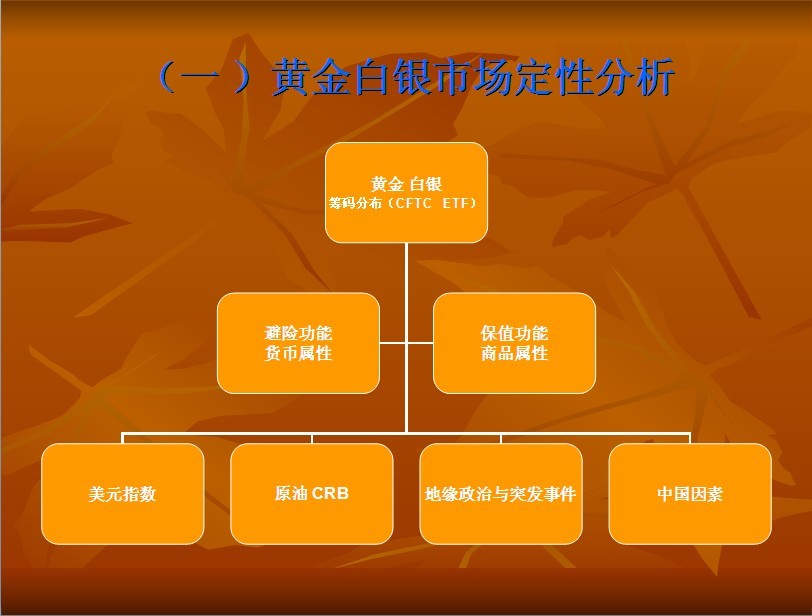 （一）黄金白银市场定性分析

黄金 白银
筹码分布（CFTC ETF）

避险功能
货币属性

保值功能
商品属性

美元指数

原油 CRB

地缘政治与突发事件

中国因素